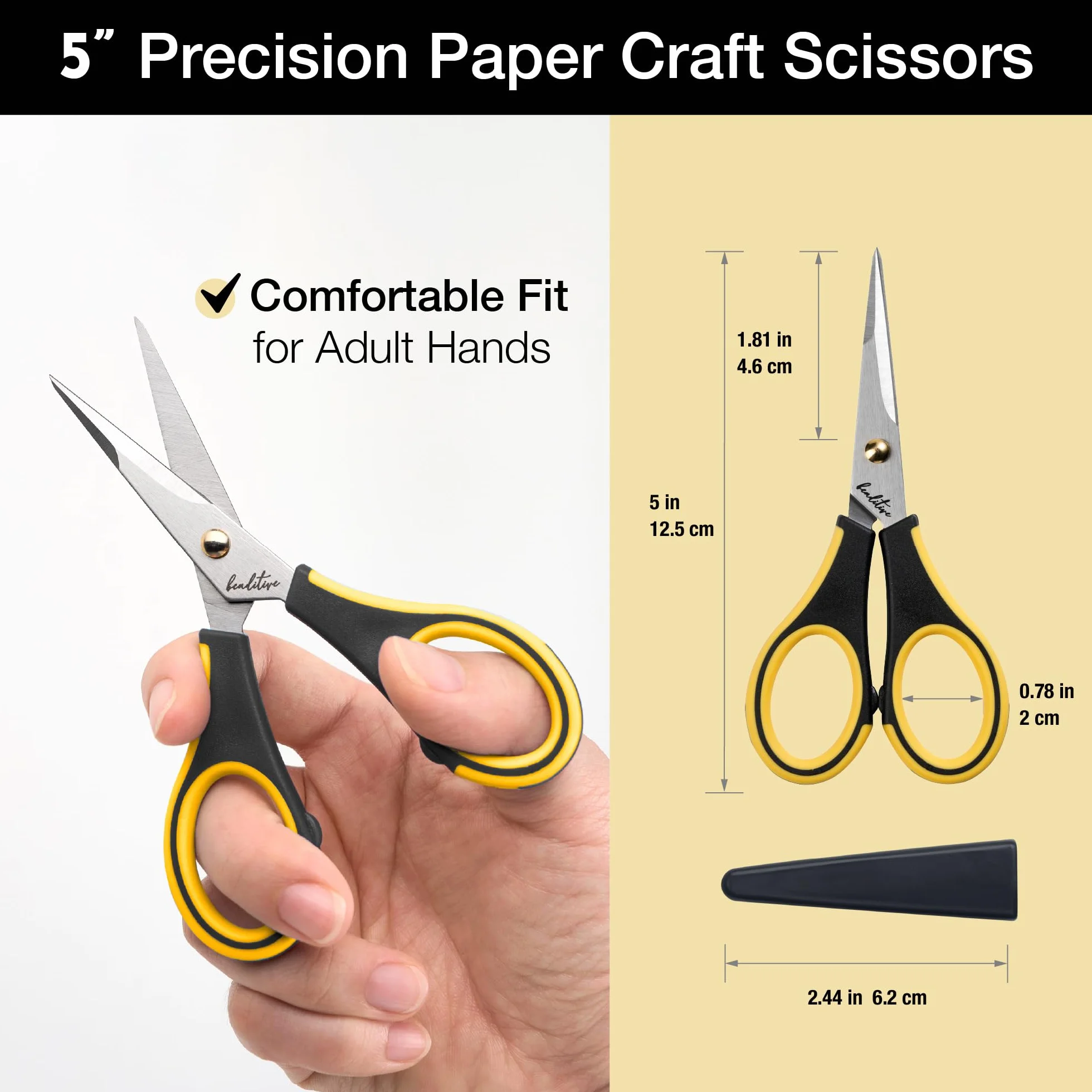 5” Precision Paper Craft Scissors

Comfortable Fit for Adult Hands

bealitive

1.81 in
4.6 cm

5 in
12.5 cm

bealitive

0.78 in
2 cm

2.44 in 6.2 cm